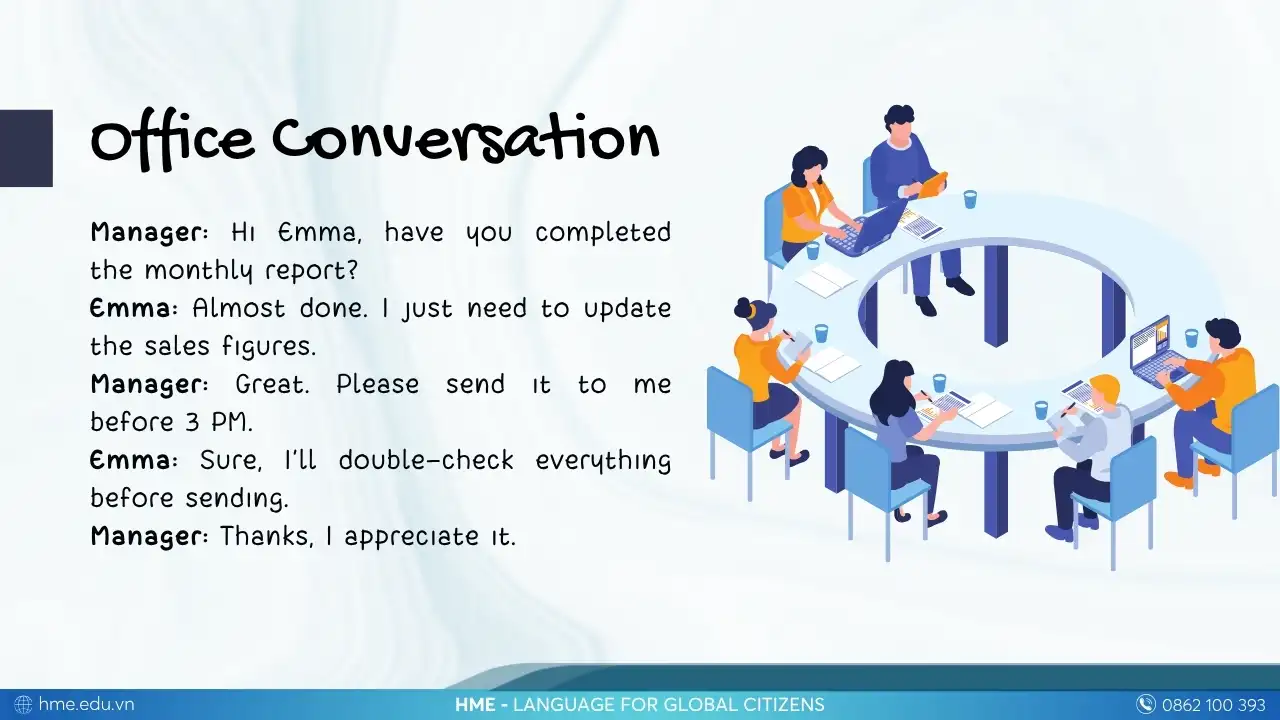 Office Conversation

Manager: Hi Emma, have you completed the monthly report?
Emma: Almost done. I just need to update the sales figures.
Manager: Great. Please send it to me before 3 PM.
Emma: Sure, I'll double-check everything before sending.
Manager: Thanks, I appreciate it.

hme.edu.vn
HME - LANGUAGE FOR GLOBAL CITIZENS
0862 100 393